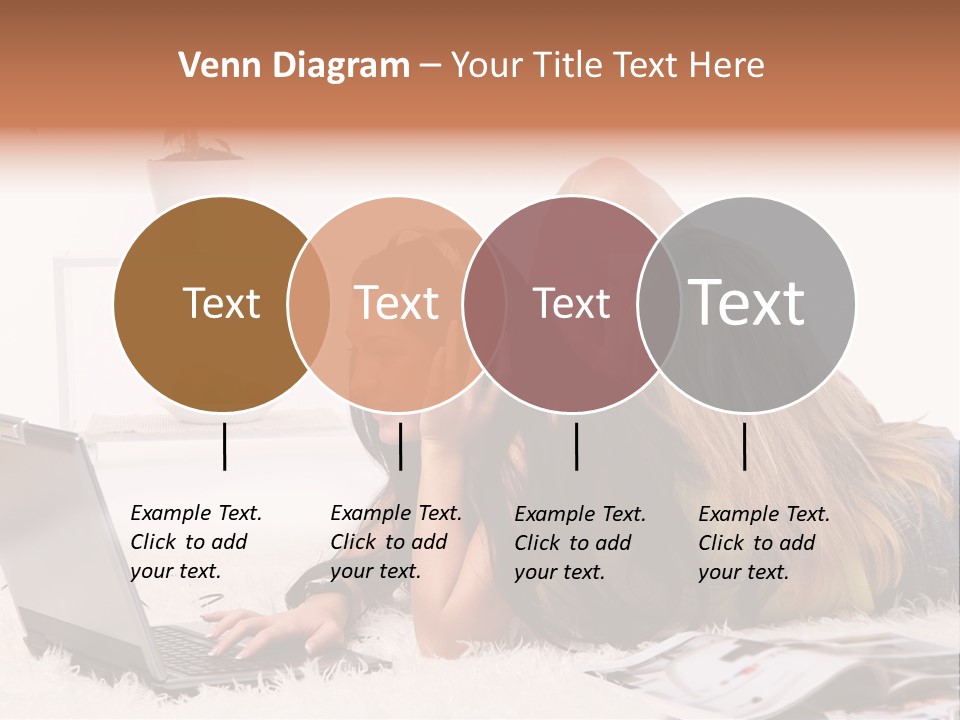 Venn Diagram – Your Title Text Here

Text

Text

Text

Text

Example Text. Click to add your text.

Example Text. Click to add your text.

Example Text. Click to add your text.

Example Text. Click to add your text.